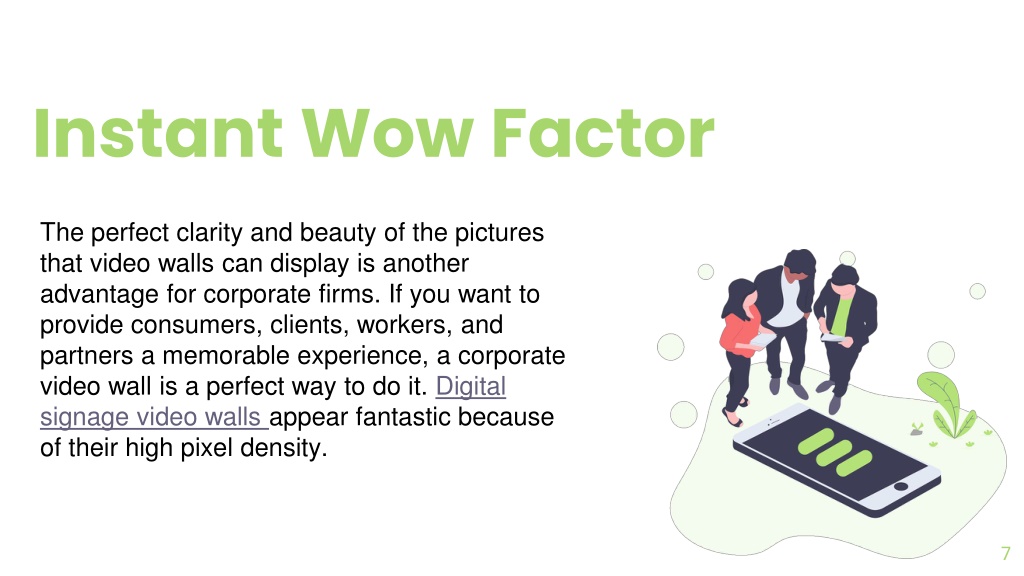 Instant Wow Factor

The perfect clarity and beauty of the pictures that video walls can display is another advantage for corporate firms. If you want to provide consumers, clients, workers, and partners a memorable experience, a corporate video wall is a perfect way to do it. Digital signage video walls appear fantastic because of their high pixel density.

7